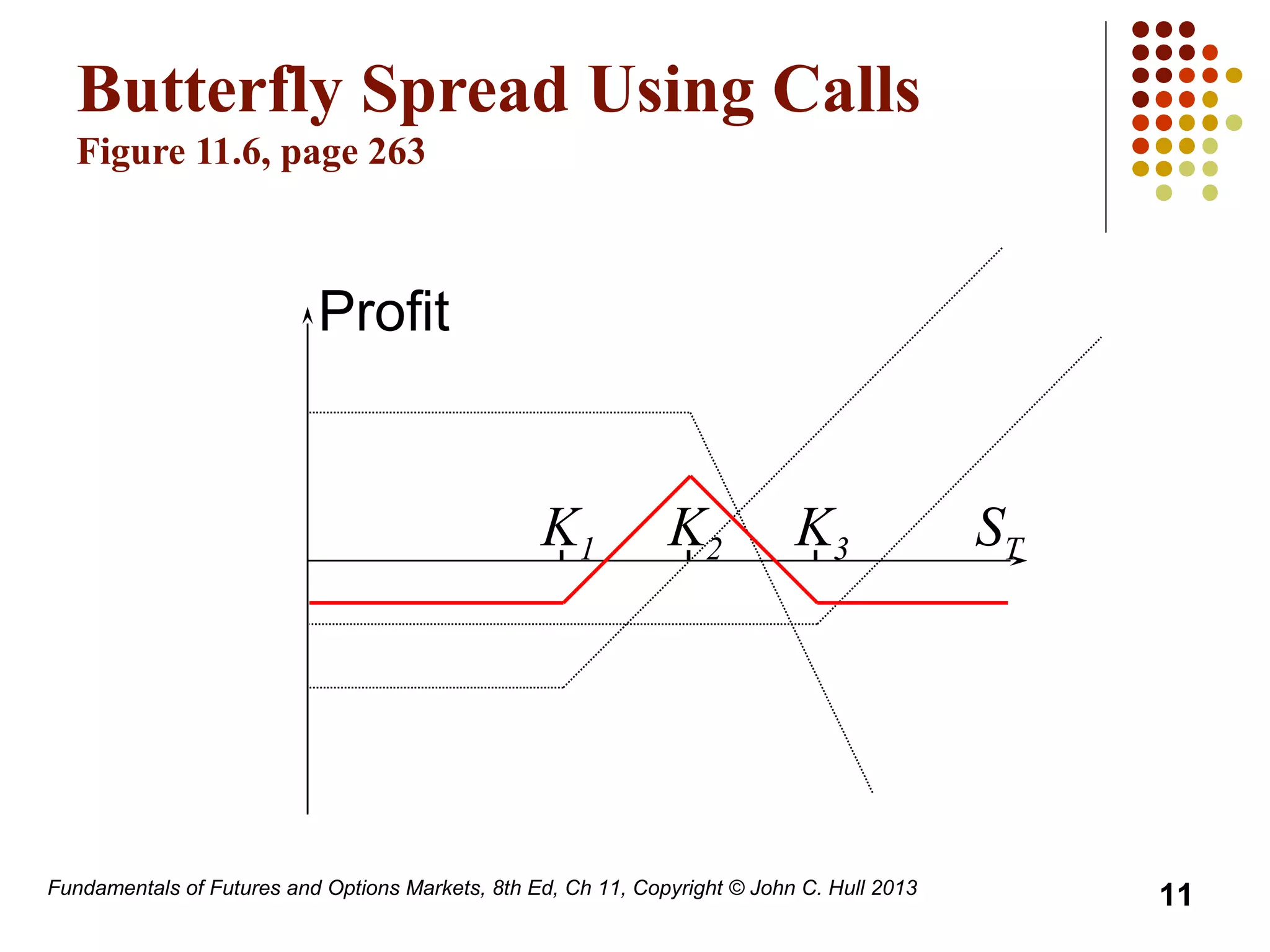 Butterfly Spread Using Calls
Figure 11.6, page 263

Profit

$K_1$ $K_2$ $K_3$ $S_T$

Fundamentals of Futures and Options Markets, 8th Ed, Ch 11, Copyright © John C. Hull 2013

11